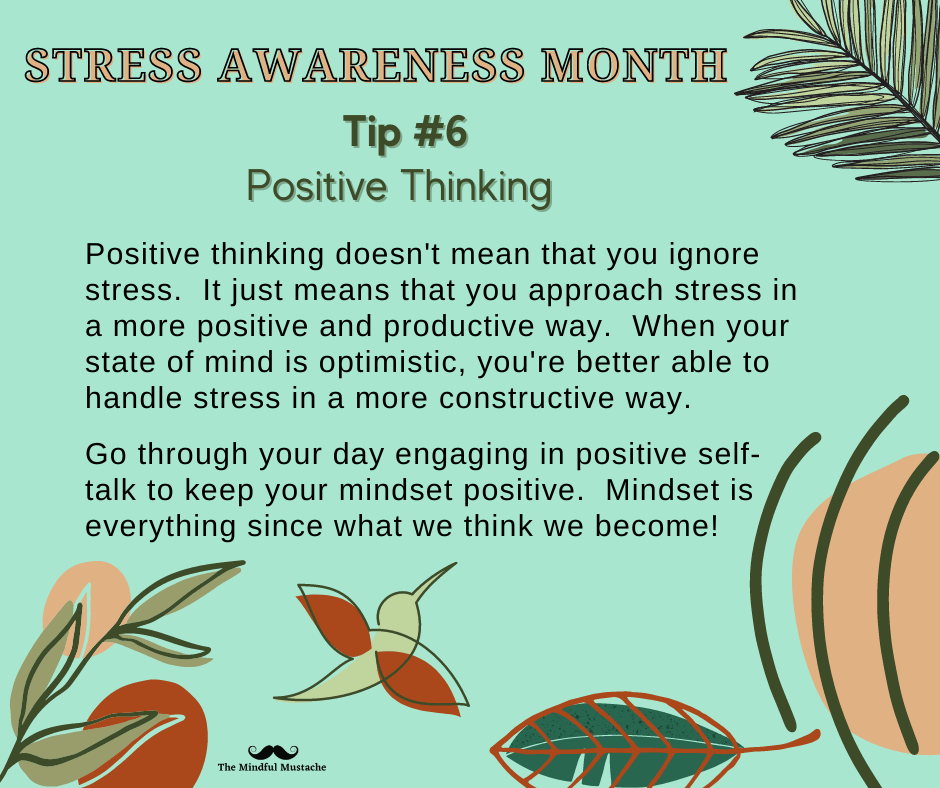 STRESS AWARENESS MONTH

Tip #6
Positive Thinking

Positive thinking doesn't mean that you ignore stress.  It just means that you approach stress in a more positive and productive way.  When your state of mind is optimistic, you're better able to handle stress in a more constructive way.

Go through your day engaging in positive self-talk to keep your mindset positive.  Mindset is everything since what we think we become!

The Mindful Mustache